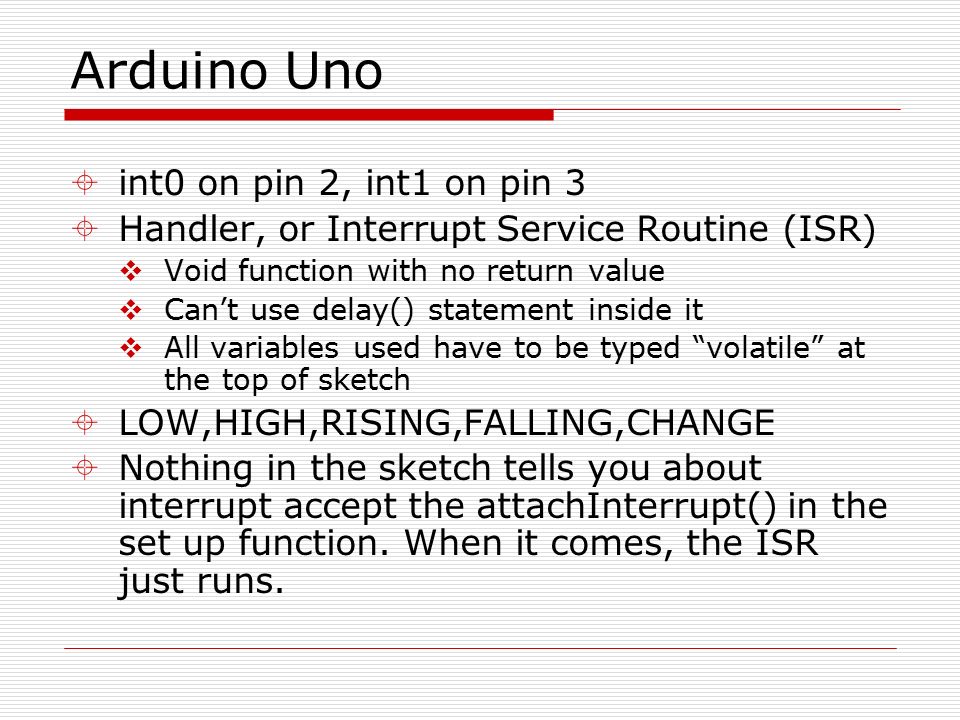 Arduino Uno

int0 on pin 2, int1 on pin 3

Handler, or Interrupt Service Routine (ISR)

Void function with no return value

Can’t use delay() statement inside it

All variables used have to be typed “volatile” at the top of sketch

LOW,HIGH,RISING,FALLING,CHANGE

Nothing in the sketch tells you about interrupt accept the attachInterrupt() in the set up function. When it comes, the ISR just runs.